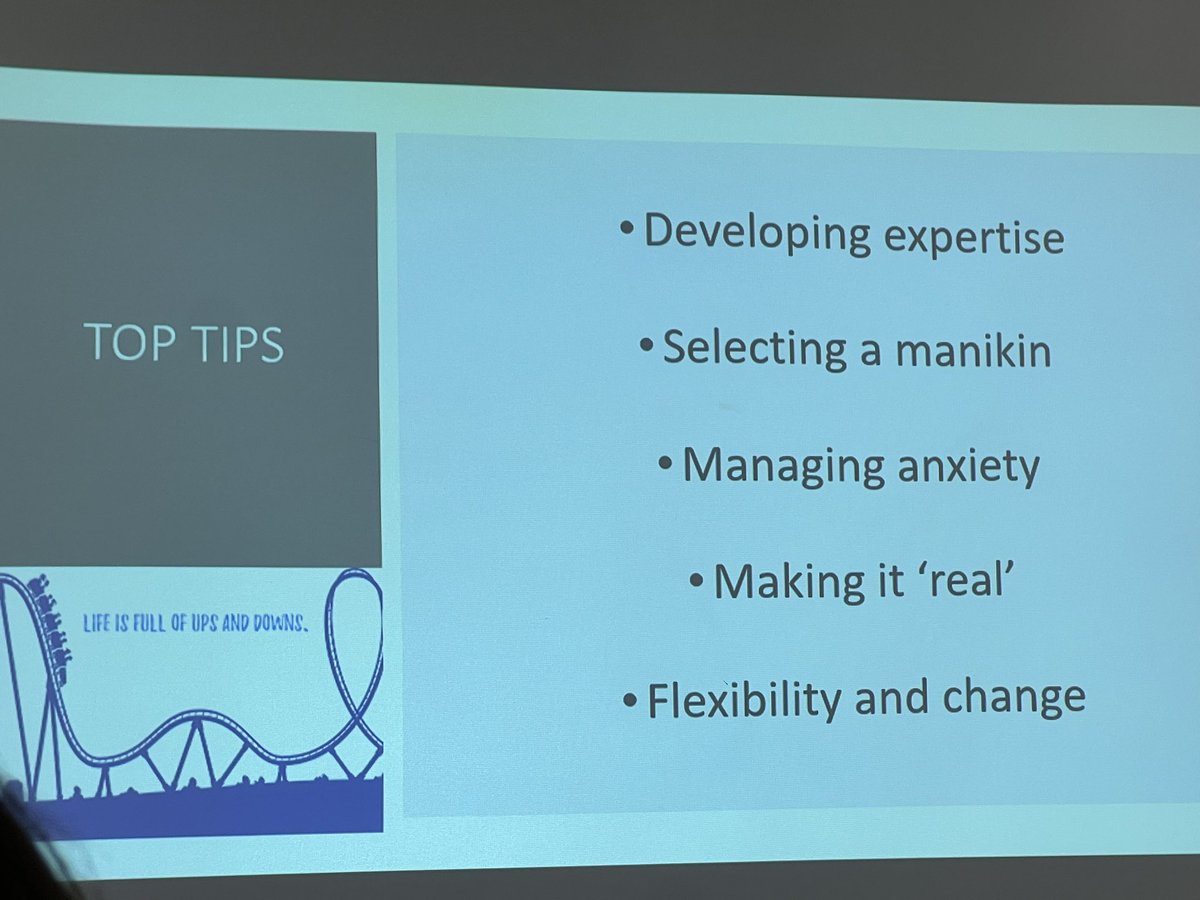 TOP TIPS

LIFE IS FULL OF UPS AND DOWNS.

• Developing expertise

• Selecting a manikin

• Managing anxiety

• Making it 'real'

• Flexibility and change